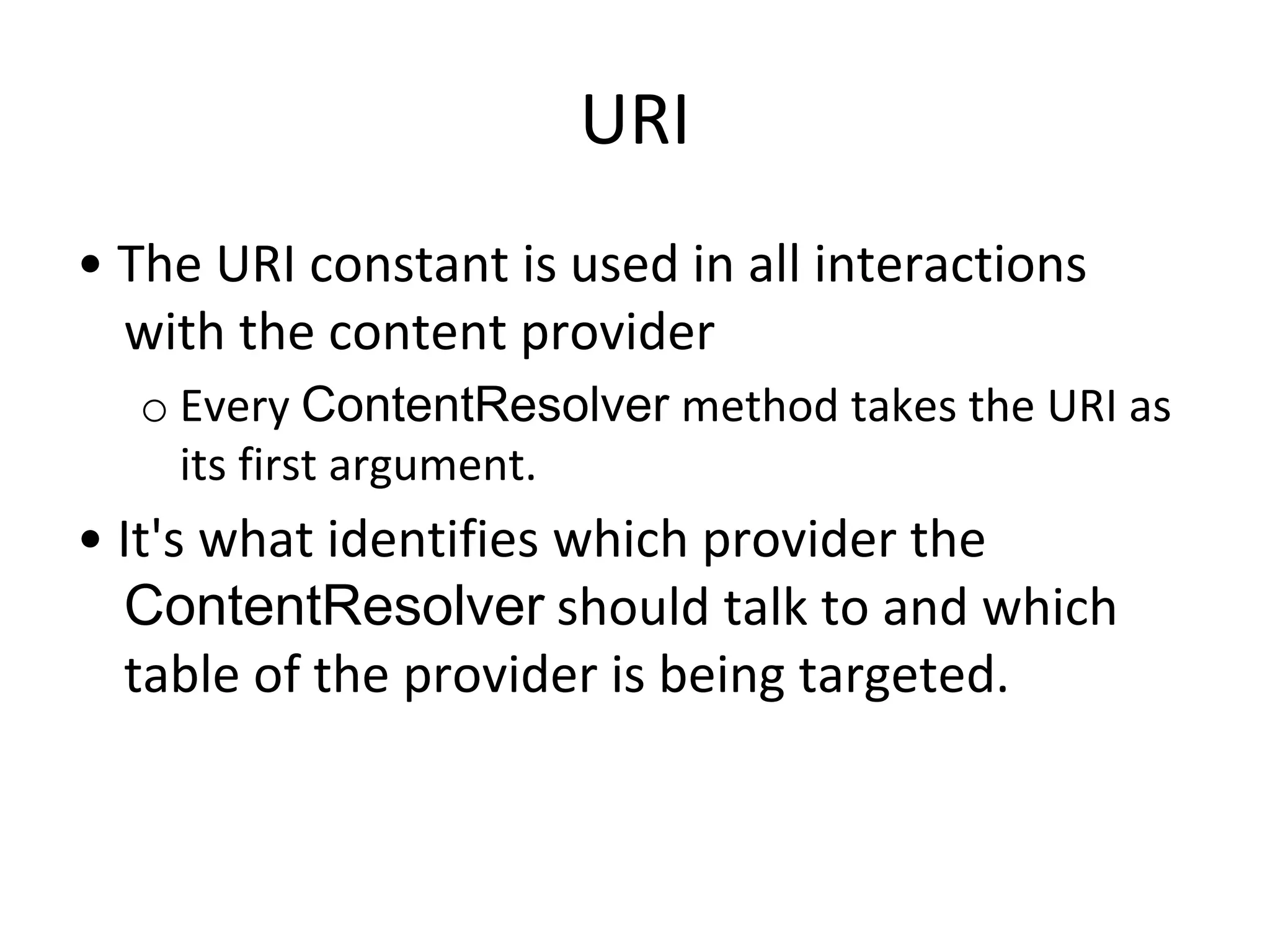 URI

• The URI constant is used in all interactions with the content provider

o Every ContentResolver method takes the URI as its first argument.

• It's what identifies which provider the ContentResolver should talk to and which table of the provider is being targeted.